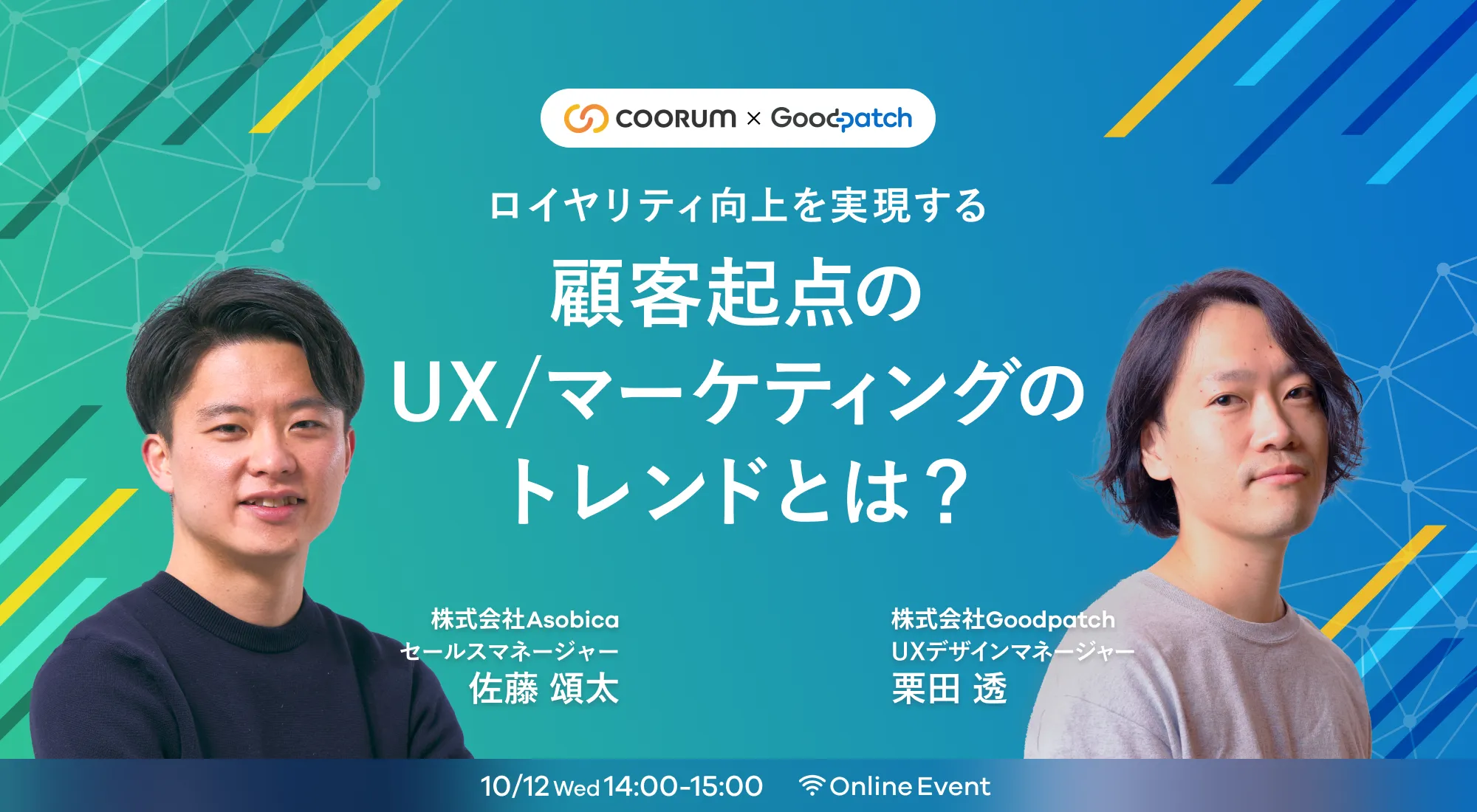 COORUM × Goodpatch

ロイヤリティ向上を実現する

顧客起点の
UX/マーケティングの
トレンドとは？

株式会社Asobica
セールスマネージャー
佐藤 頌太

株式会社Goodpatch
UXデザインマネージャー
栗田 透

10/12 Wed 14:00-15:00 Online Event